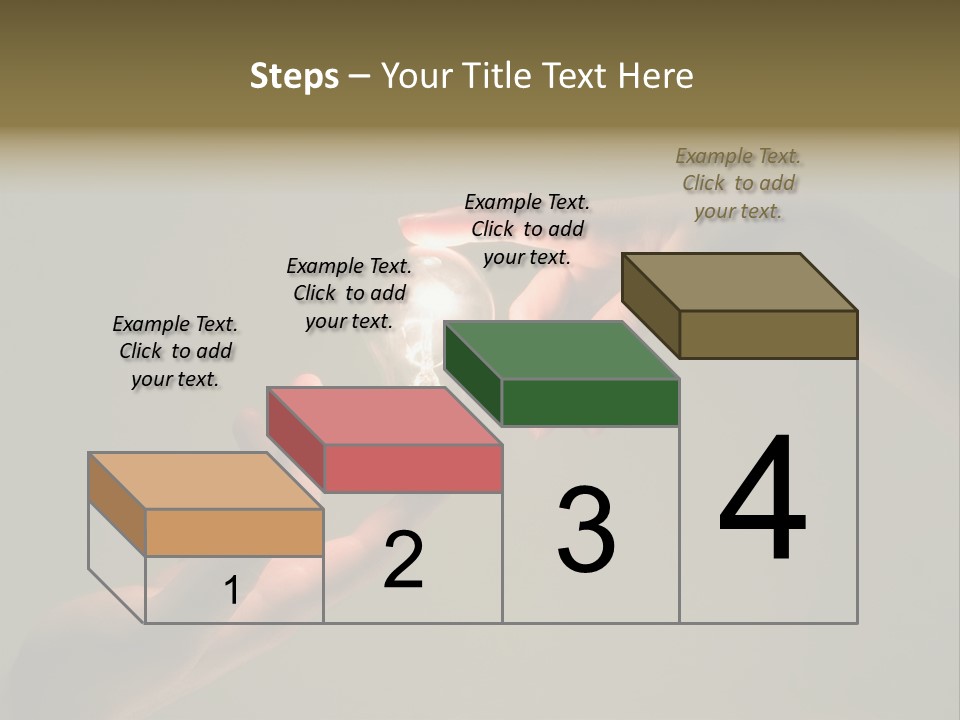 Steps – Your Title Text Here

Example Text. Click to add your text.

Example Text. Click to add your text.

Example Text. Click to add your text.

Example Text. Click to add your text.

1

2

3

4